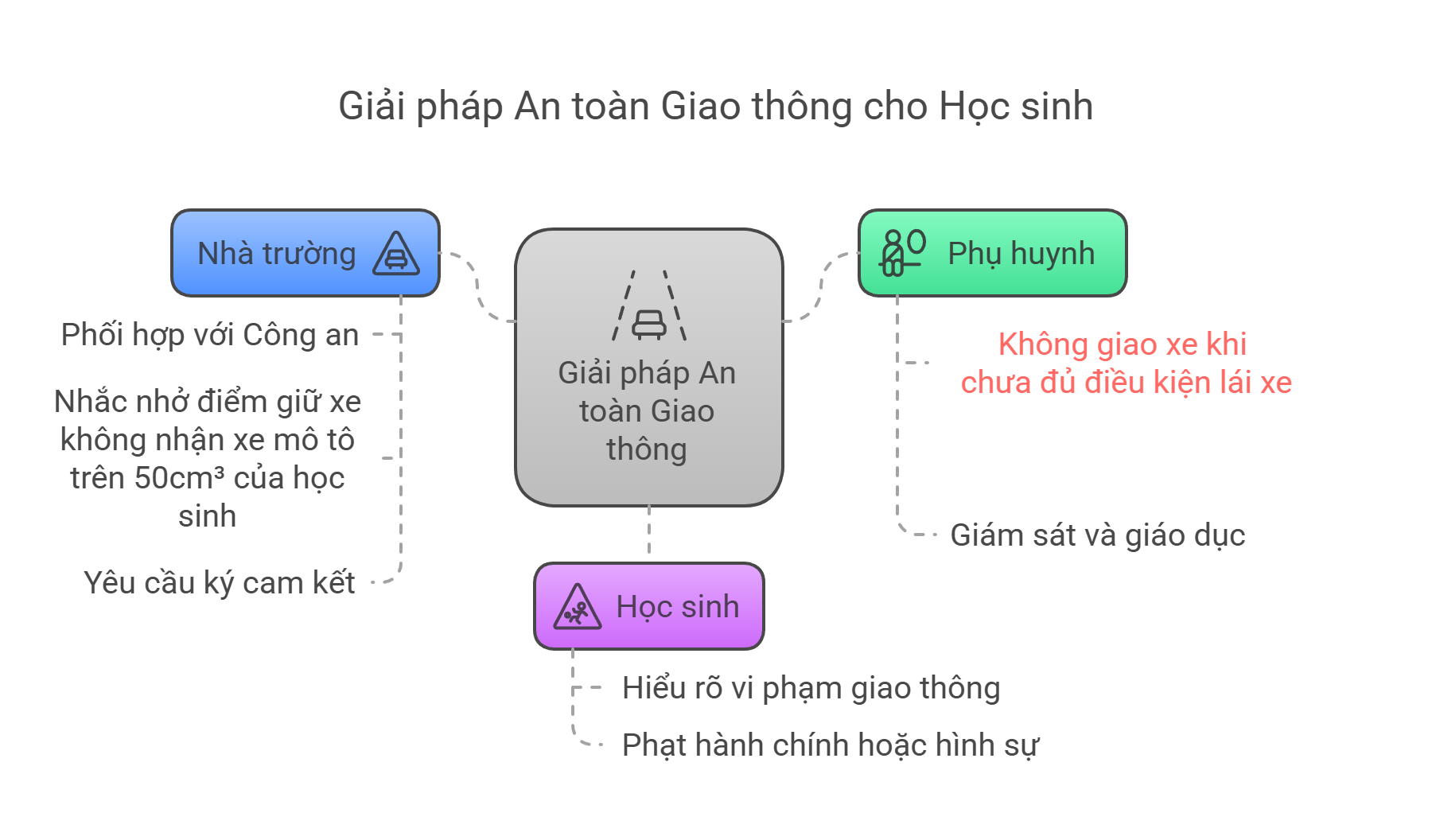 Giải pháp An toàn Giao thông cho Học sinh

Nhà trường

Phối hợp với Công an

Nhắc nhở điểm giữ xe không nhận xe mô tô trên $50cm^3$ của học sinh

Yêu cầu ký cam kết

Giải pháp An toàn Giao thông

Phụ huynh

Không giao xe khi chưa đủ điều kiện lái xe

Giám sát và giáo dục

Học sinh

Hiểu rõ vi phạm giao thông

Phạt hành chính hoặc hình sự